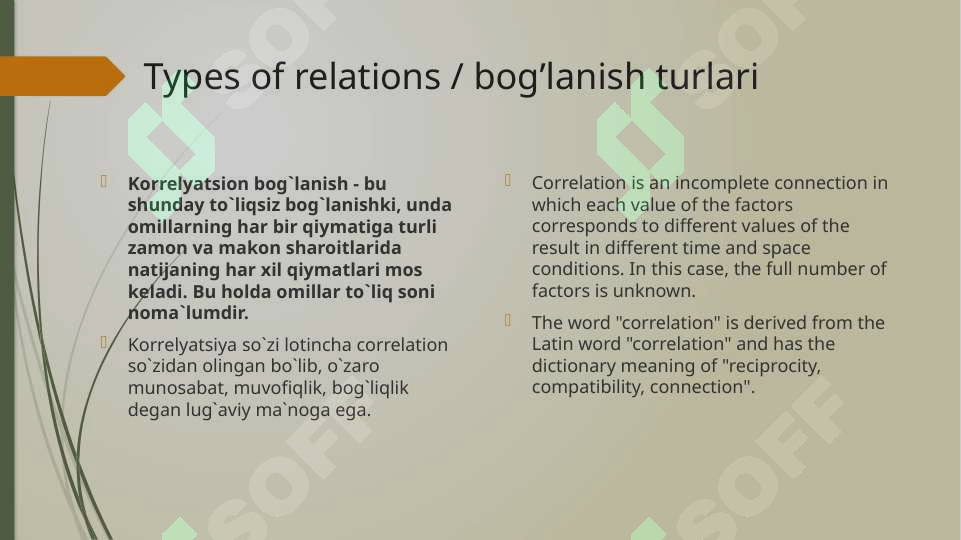 Types of relations / bog’lanish turlari

Korrelyatsion bog`lanish - bu shunday to`liqsiz bog`lanishki, unda omillarning har bir qiymatiga turli zamon va makon sharoitlarida natijaning har xil qiymatlari mos keladi. Bu holda omillar to`liq soni noma`lumdir.

Korrelyatsiya so`zi lotincha correlation so`zidan olingan bo`lib, o`zaro munosabat, muvofiqlik, bog`liqlik degan lug`aviy ma`noga ega.

Correlation is an incomplete connection in which each value of the factors corresponds to different values of the result in different time and space conditions. In this case, the full number of factors is unknown.

The word "correlation" is derived from the Latin word "correlation" and has the dictionary meaning of "reciprocity, compatibility, connection".

SOFF SOFF SOFF SOFF